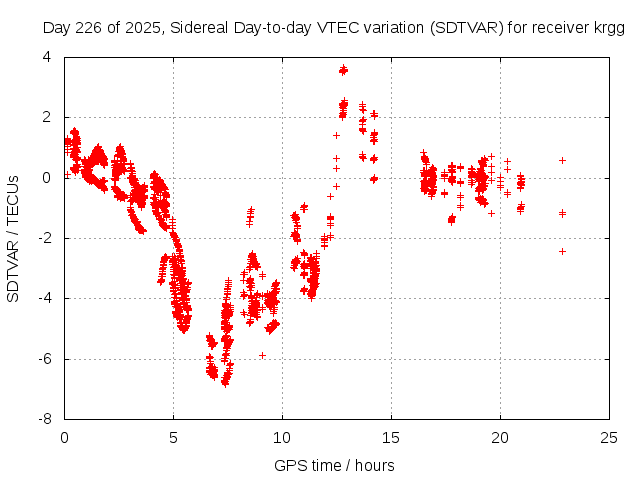 Day 226 of 2025, Sidereal Day-to-day VTEC variation (SDTVAR) for receiver krgg

SDTVAR / TECUs

4
2
0
-2
-4
-6
-8

0
5
10
15
20
25

GPS time / hours